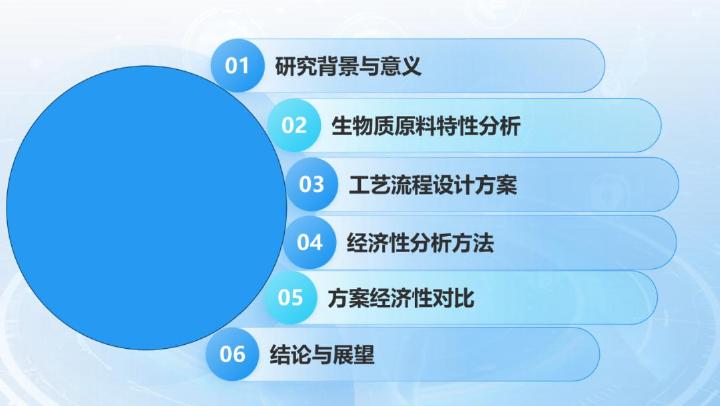 01 研究背景与意义

02 生物质原料特性分析

03 工艺流程设计方案

04 经济性分析方法

05 方案经济性对比

06 结论与展望